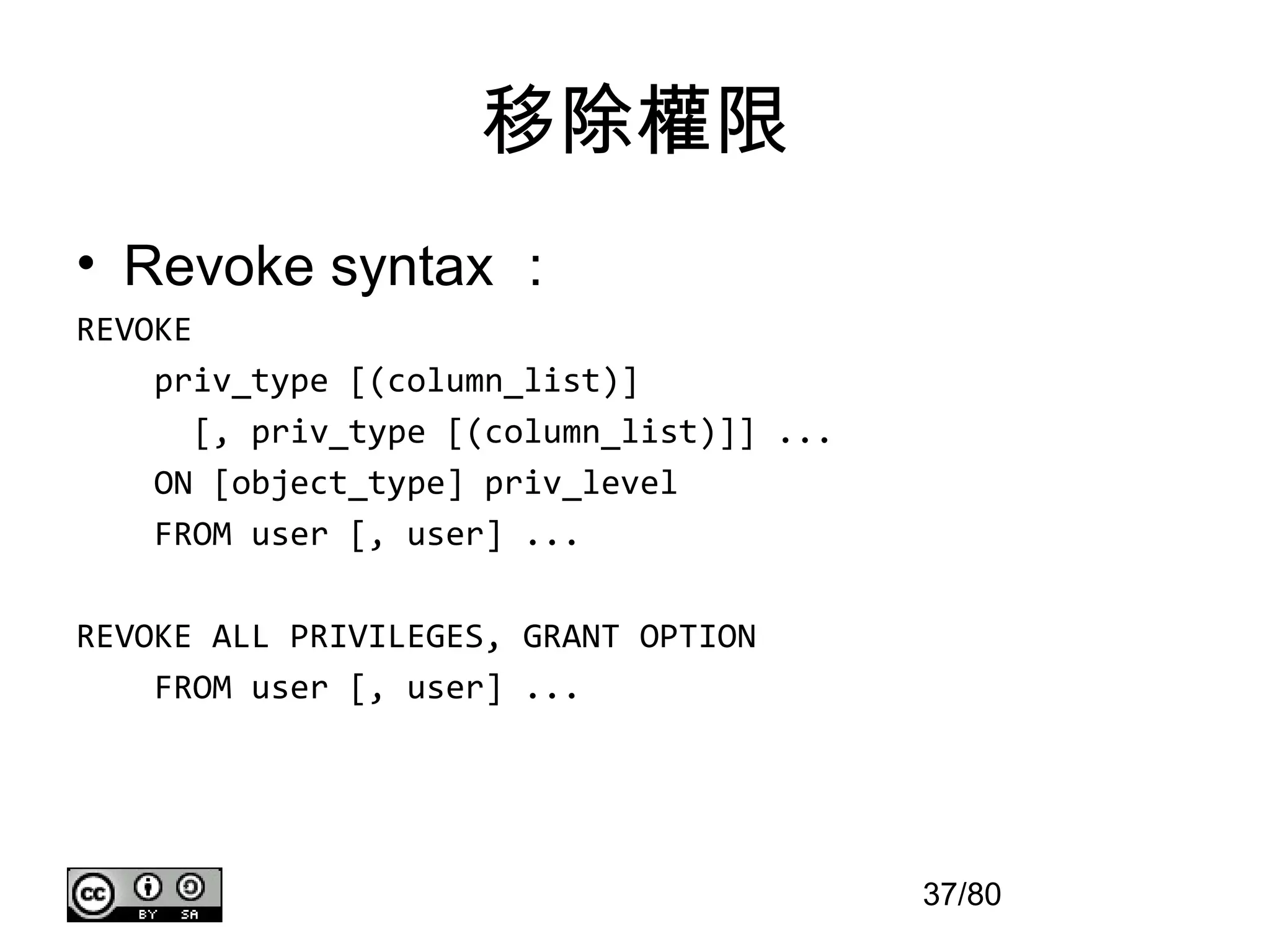 移除權限

• Revoke syntax ：

REVOKE
    priv_type [(column_list)]
      [, priv_type [(column_list)]] ...
    ON [object_type] priv_level
    FROM user [, user] ...

REVOKE ALL PRIVILEGES, GRANT OPTION
    FROM user [, user] ...

cc BY SA

37/80